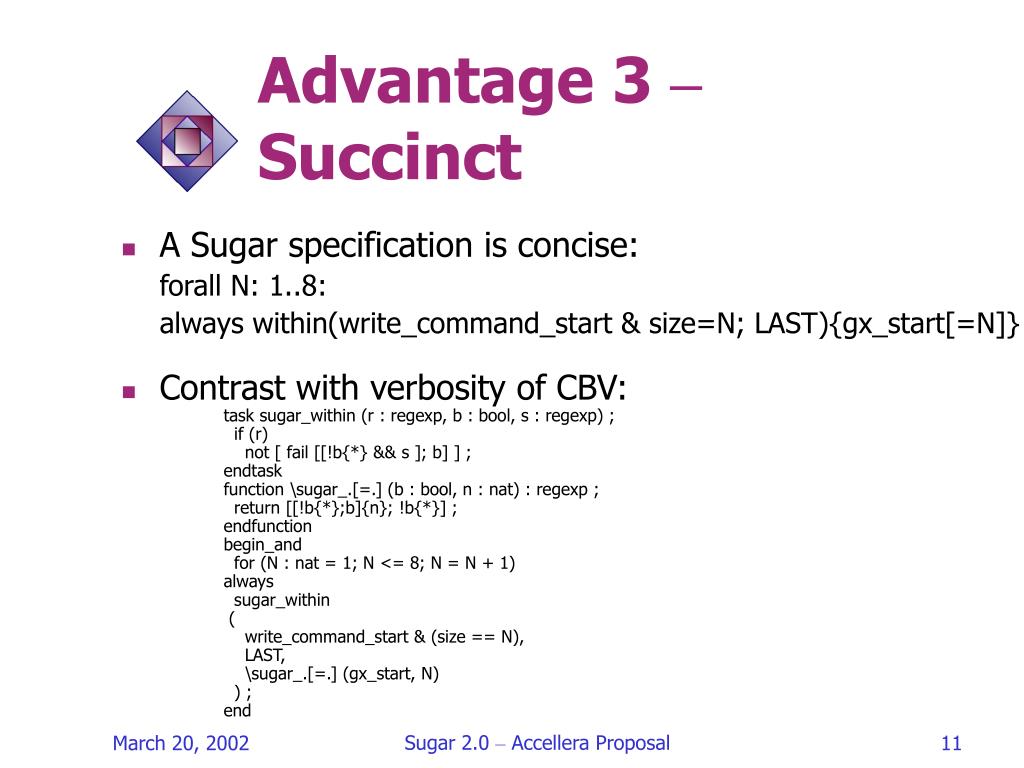 Advantage 3 – Succinct

A Sugar specification is concise:
forall N: 1..8:
always within(write_command_start & size=N; LAST){gx_start[=N]}

Contrast with verbosity of CBV:
task sugar_within (r : regexp, b : bool, s : regexp) ;
if (r)
not [ fail [[!b{*} && s ]; b] ] ;
endtask
function \sugar_.[=.] (b : bool, n : nat) : regexp ;
return [[!b{*};b]{n}; !b{*}] ;
endfunction
begin_and
for (N : nat = 1; N <= 8; N = N + 1)
always
sugar_within
(
write_command_start & (size == N),
LAST,
\sugar_.[=.] (gx_start, N)
) ;
end

March 20, 2002
Sugar 2.0 – Accellera Proposal
11